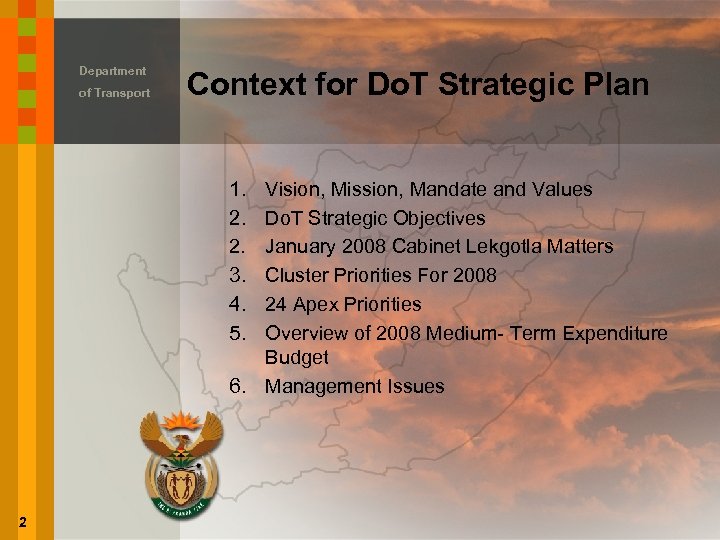 Department of Transport

Context for DoT Strategic Plan

1. Vision, Mission, Mandate and Values
2. DoT Strategic Objectives
2. January 2008 Cabinet Lekgotla Matters
3. Cluster Priorities For 2008
4. 24 Apex Priorities
5. Overview of 2008 Medium- Term Expenditure Budget
6. Management Issues

2